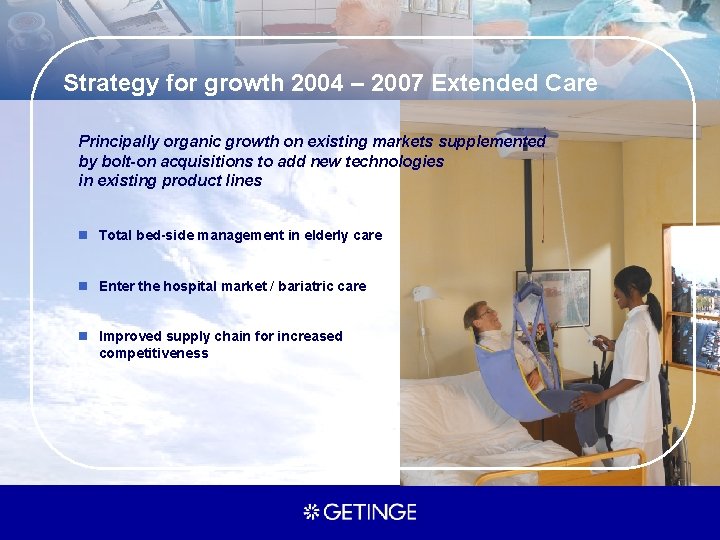 Strategy for growth 2004 – 2007 Extended Care

Principally organic growth on existing markets supplemented by bolt-on acquisitions to add new technologies in existing product lines

Total bed-side management in elderly care

Enter the hospital market / bariatric care

Improved supply chain for increased competitiveness

GETINGE